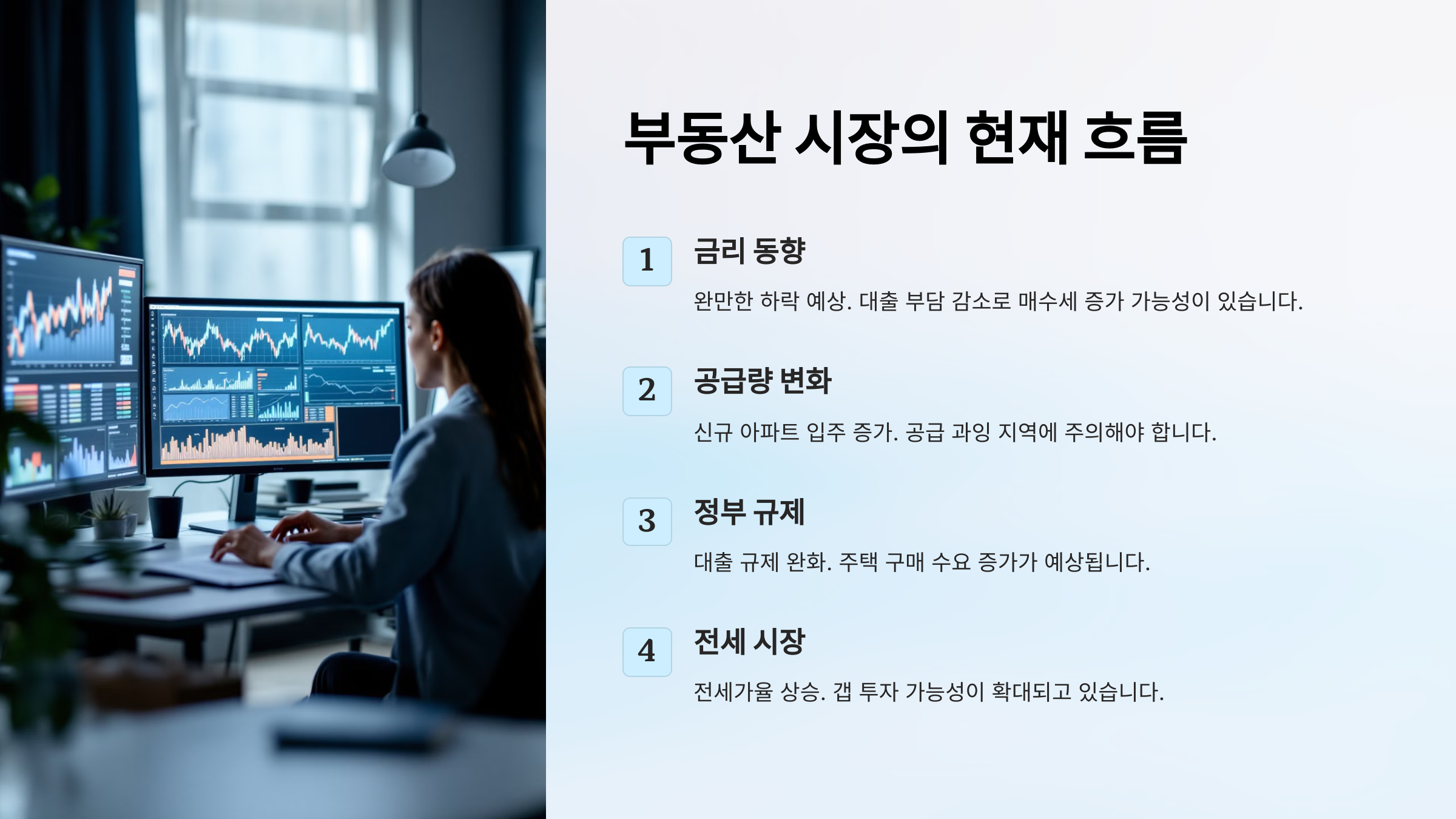 부동산 시장의 현재 흐름

1
금리 동향
완만한 하락 예상. 대출 부담 감소로 매수세 증가 가능성이 있습니다.

2
공급량 변화
신규 아파트 입주 증가. 공급 과잉 지역에 주의해야 합니다.

3
정부 규제
대출 규제 완화. 주택 구매 수요 증가가 예상됩니다.

4
전세 시장
전세가율 상승. 갭 투자 가능성이 확대되고 있습니다.